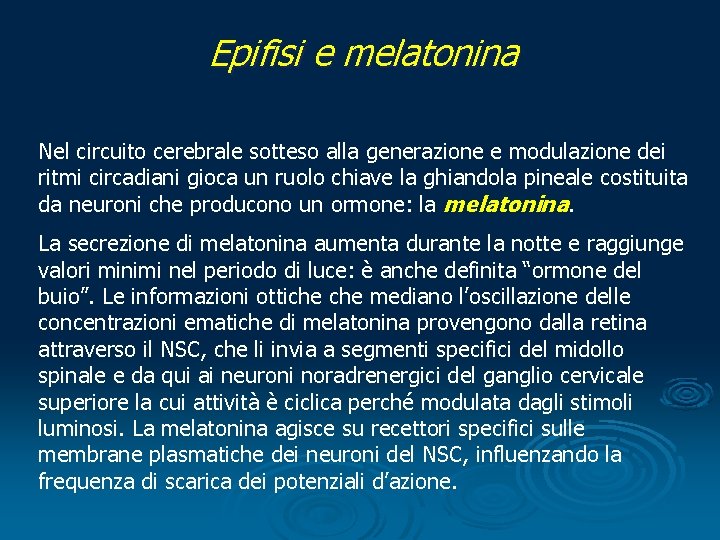 Epifisi e melatonina

Nel circuito cerebrale sotteso alla generazione e modulazione dei ritmi circadiani gioca un ruolo chiave la ghiandola pineale costituita da neuroni che producono un ormone: la melatonina.

La secrezione di melatonina aumenta durante la notte e raggiunge valori minimi nel periodo di luce: è anche definita “ormone del buio”. Le informazioni ottiche che mediano l’oscillazione delle concentrazioni ematiche di melatonina provengono dalla retina attraverso il NSC, che li invia a segmenti specifici del midollo spinale e da qui ai neuroni noradrenergici del ganglio cervicale superiore la cui attività è ciclica perché modulata dagli stimoli luminosi. La melatonina agisce su recettori specifici sulle membrane plasmatiche dei neuroni del NSC, influenzando la frequenza di scarica dei potenziali d’azione.